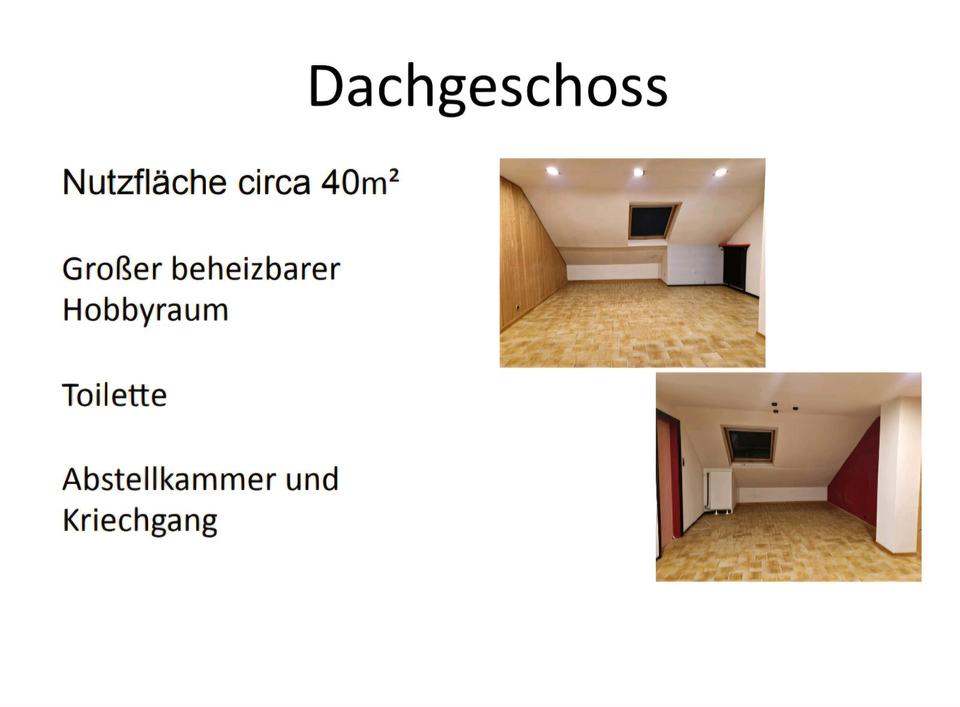 Dachgeschoss

Nutzfläche circa 40m²

Großer beheizbarer Hobbyraum

Toilette

Abstellkammer und Kriechgang